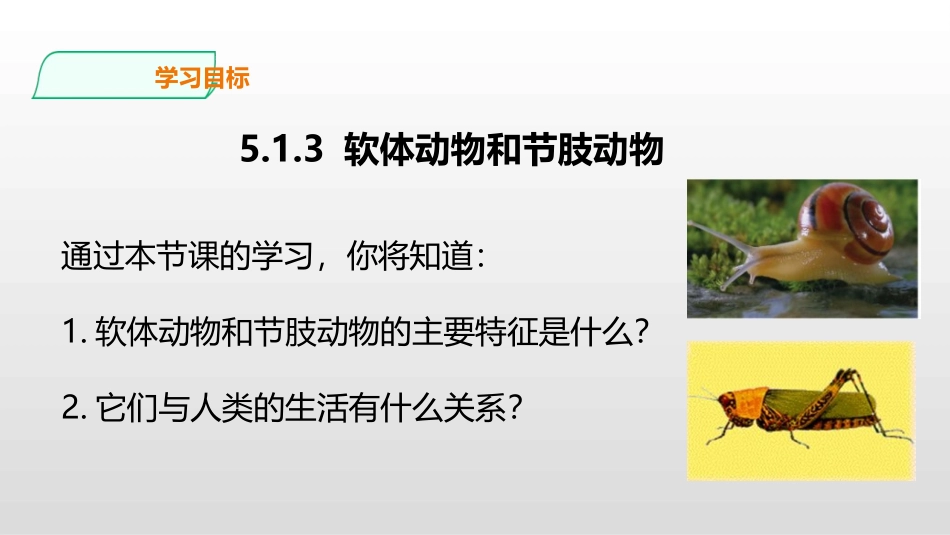 学习目标

5.1.3 软体动物和节肢动物

通过本节课的学习，你将知道：

1. 软体动物和节肢动物的主要特征是什么？

2. 它们与人类的生活有什么关系？